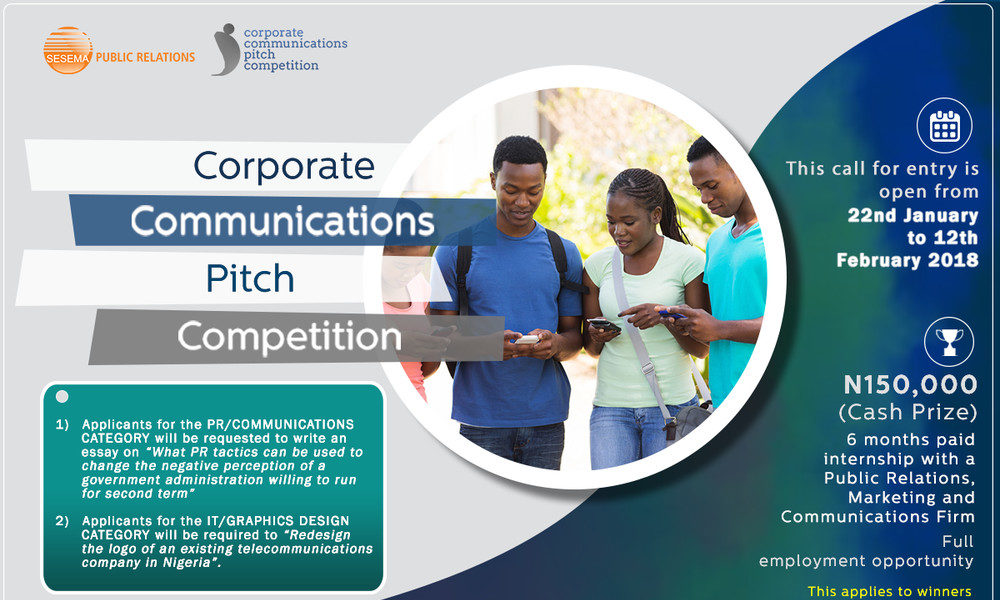 SESEMA PUBLIC RELATIONS

corporate communications pitch competition

Corporate
Communications
Pitch
Competition

1) Applicants for the PR/COMMUNICATIONS CATEGORY will be requested to write an essay on "What PR tactics can be used to change the negative perception of a government administration willing to run for second term"

2) Applicants for the IT/GRAPHICS DESIGN CATEGORY will be required to "Redesign the logo of an existing telecommunications company in Nigeria".

This call for entry is open from 22nd January to 12th February 2018

N150,000 (Cash Prize)
6 months paid internship with a Public Relations, Marketing and Communications Firm
Full employment opportunity

This applies to winners